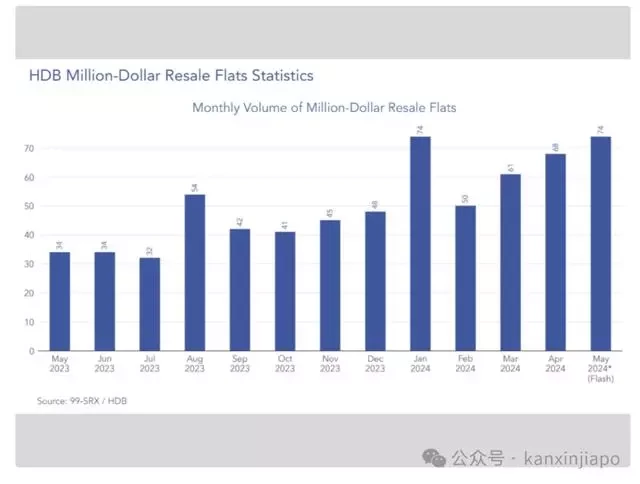 HDB Million-Dollar Resale Flats Statistics

Monthly Volume of Million-Dollar Resale Flats

70
60
50
40
30
20
10
0

34
34
32
54
42
41
45
48
74
50
61
68
74

May 2023
Jun 2023
Jul 2023
Aug 2023
Sep 2023
Oct 2023
Nov 2023
Dec 2023
Jan 2024
Feb 2024
Mar 2024
Apr 2024
May 2024* (Flash)

Source: 99-SRX / HDB

公众号 · kanxinjiapo